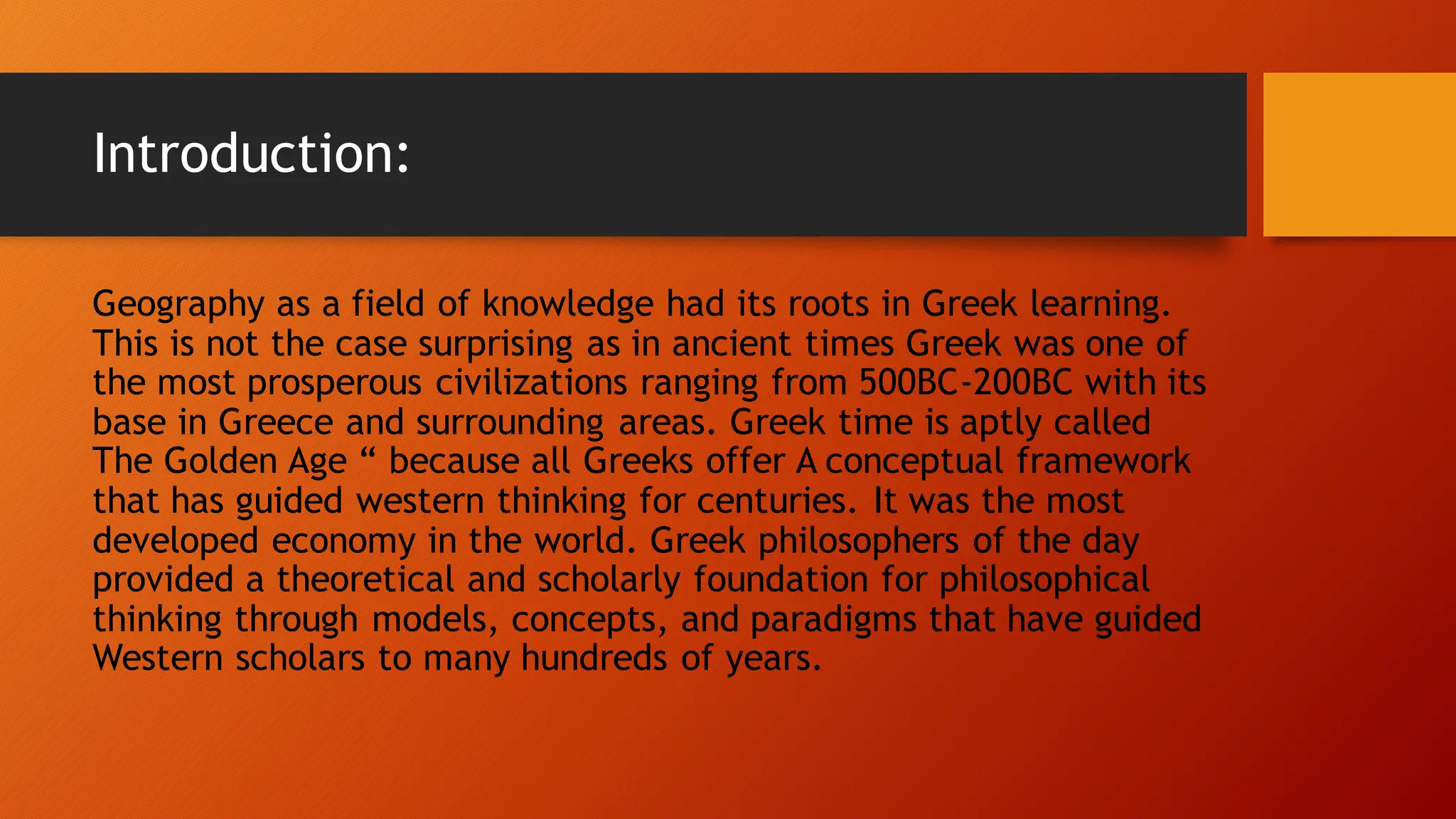 Introduction:

Geography as a field of knowledge had its roots in Greek learning. This is not the case surprising as in ancient times Greek was one of the most prosperous civilizations ranging from 500BC-200BC with its base in Greece and surrounding areas. Greek time is aptly called The Golden Age “ because all Greeks offer A conceptual framework that has guided western thinking for centuries. It was the most developed economy in the world. Greek philosophers of the day provided a theoretical and scholarly foundation for philosophical thinking through models, concepts, and paradigms that have guided Western scholars to many hundreds of years.